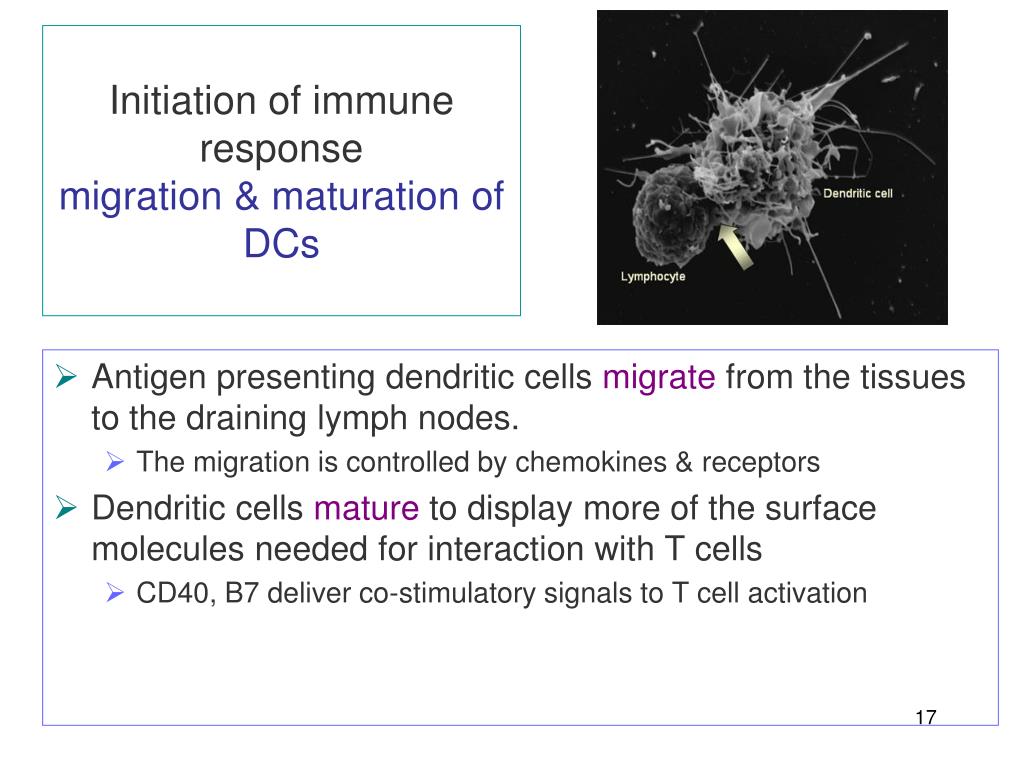 Initiation of immune response
migration & maturation of DCs

Dendritic cell

Lymphocyte

➢ Antigen presenting dendritic cells migrate from the tissues to the draining lymph nodes.
➢ The migration is controlled by chemokines & receptors
➢ Dendritic cells mature to display more of the surface molecules needed for interaction with T cells
➢ CD40, B7 deliver co-stimulatory signals to T cell activation

17